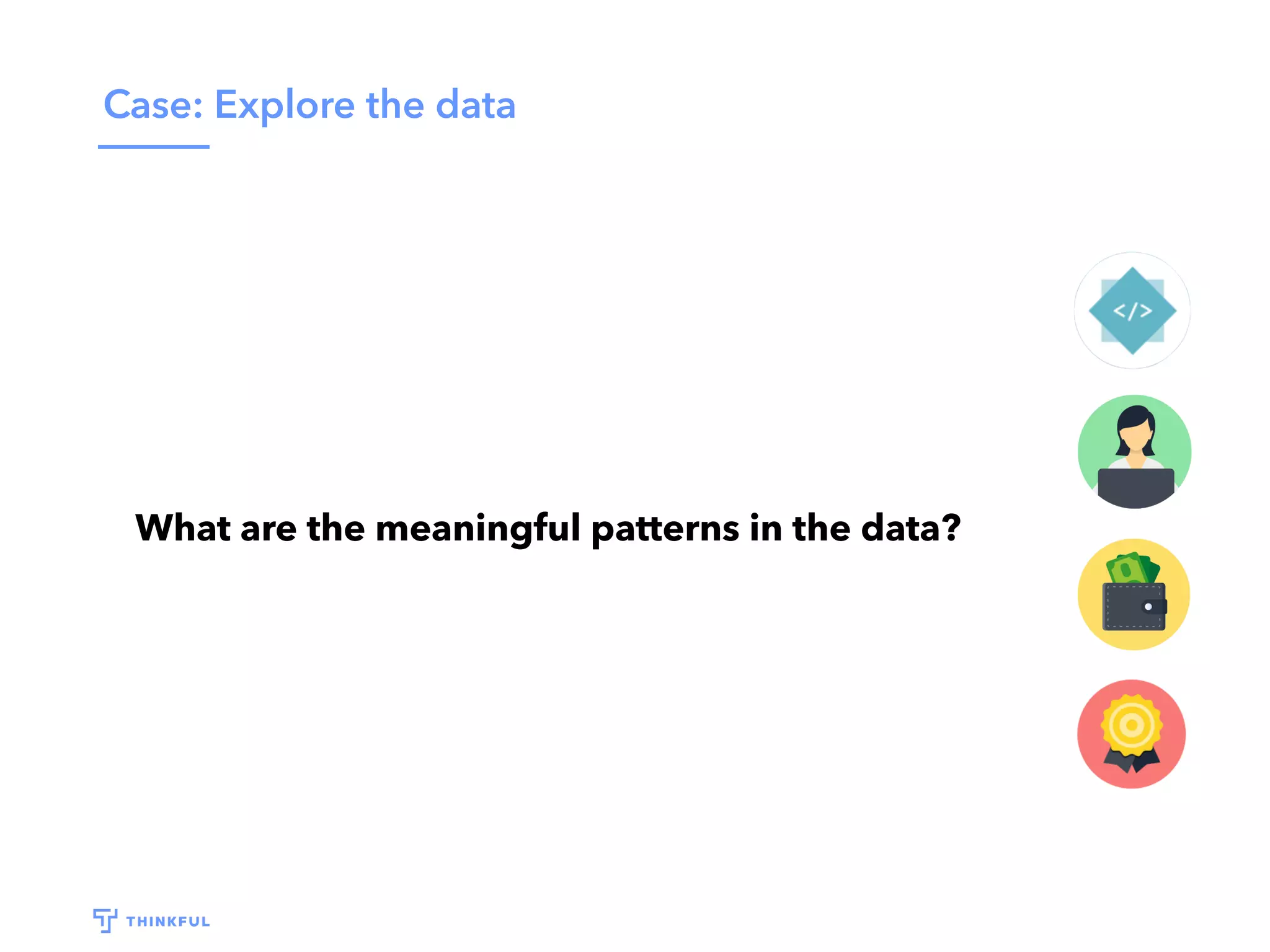 Case: Explore the data

</>

What are the meaningful patterns in the data?

THINKFUL